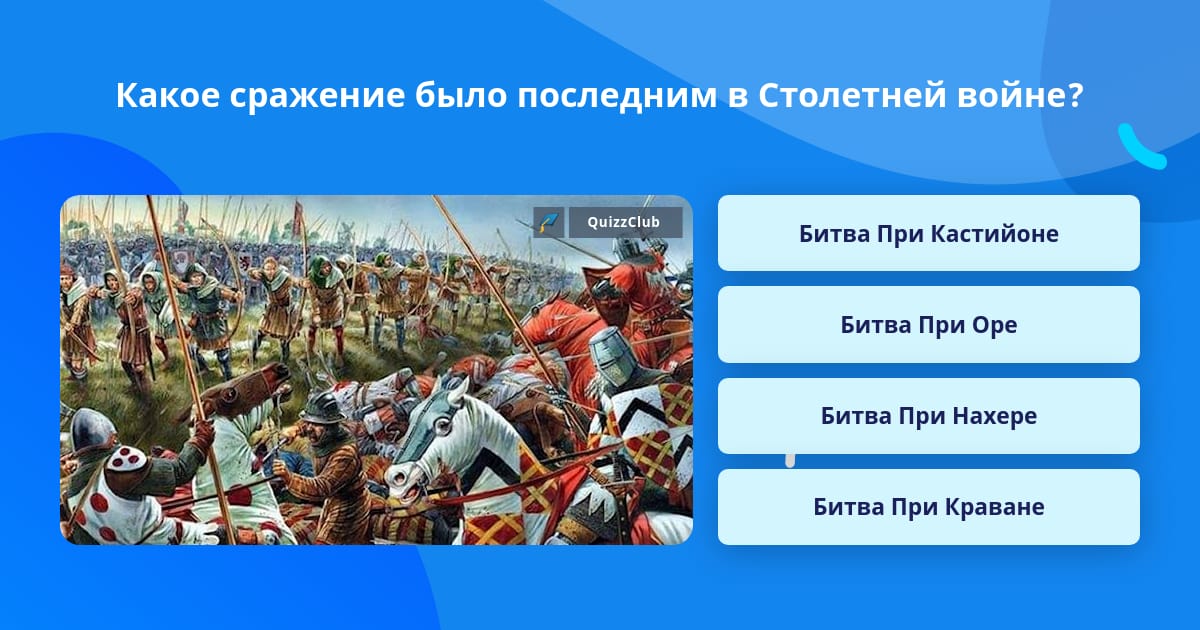 Какое сражение было последним в Столетней войне?

QuizzClub

Битва При Кастийоне

Битва При Оре

Битва При Нахере

Битва При Краване